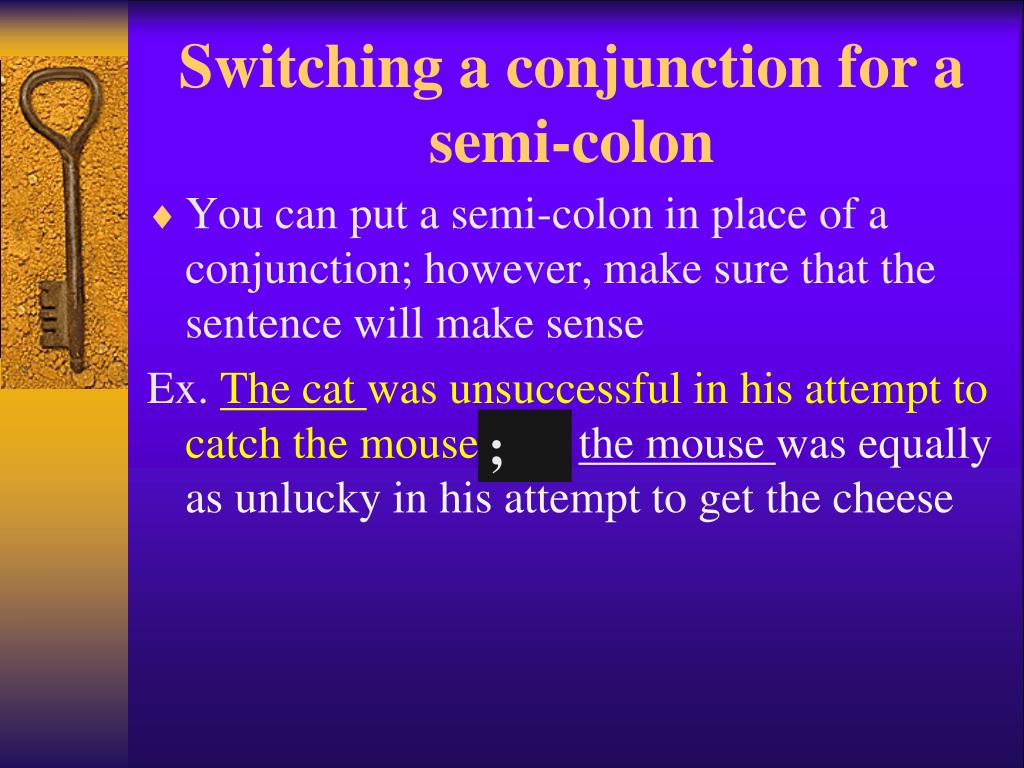 Switching a conjunction for a semi-colon

♦ You can put a semi-colon in place of a conjunction; however, make sure that the sentence will make sense

Ex. The cat was unsuccessful in his attempt to catch the mouse ; the mouse was equally as unlucky in his attempt to get the cheese